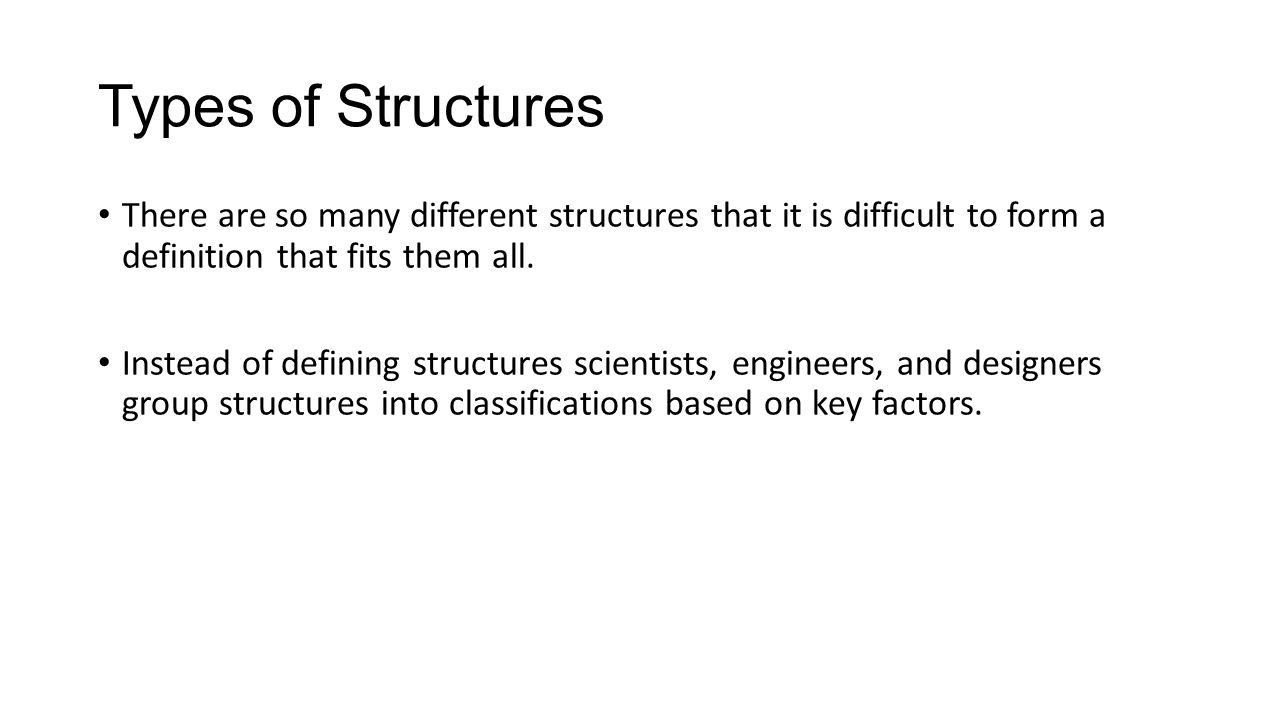 Types of Structures

• There are so many different structures that it is difficult to form a definition that fits them all.

• Instead of defining structures scientists, engineers, and designers group structures into classifications based on key factors.